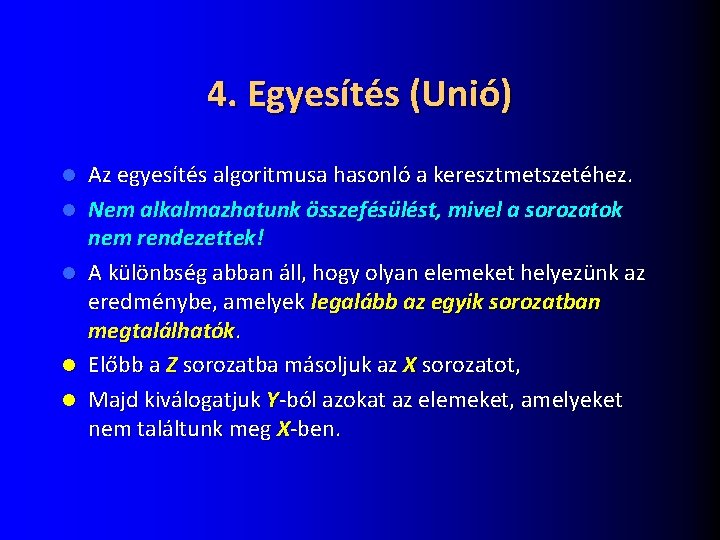 4. Egyesítés (Unió)

Az egyesítés algoritmusa hasonló a keresztmetszetéhez.

Nem alkalmazhatunk összefésülést, mivel a sorozatok nem rendezettek!

A különbség abban áll, hogy olyan elemeket helyezünk az eredménybe, amelyek legalább az egyik sorozatban megtalálhatók.

Előbb a Z sorozatba másoljuk az X sorozatot,

Majd kiválogatjuk Y-ból azokat az elemeket, amelyeket nem találtunk meg X-ben.